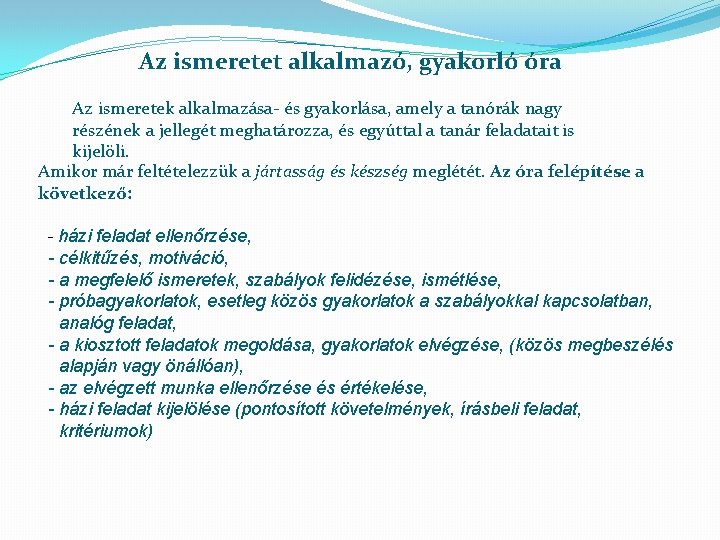 Az ismeretet alkalmazó, gyakorló óra

Az ismeretek alkalmazása- és gyakorlása, amely a tanórák nagy részének a jellegét meghatározza, és egyúttal a tanár feladatait is kijelöli.

Amikor már feltételezzük a jártasság és készség meglétét. Az óra felépítése a következő:

- házi feladat ellenőrzése,
- célkitűzés, motiváció,
- a megfelelő ismeretek, szabályok felidézése, ismétlése,
- próbagyakorlatok, esetleg közös gyakorlatok a szabályokkal kapcsolatban, analóg feladat,
- a kiosztott feladatok megoldása, gyakorlatok elvégzése, (közös megbeszélés alapján vagy önállóan),
- az elvégzett munka ellenőrzése és értékelése,
- házi feladat kijelölése (pontosított követelmények, írásbeli feladat, kritériumok)